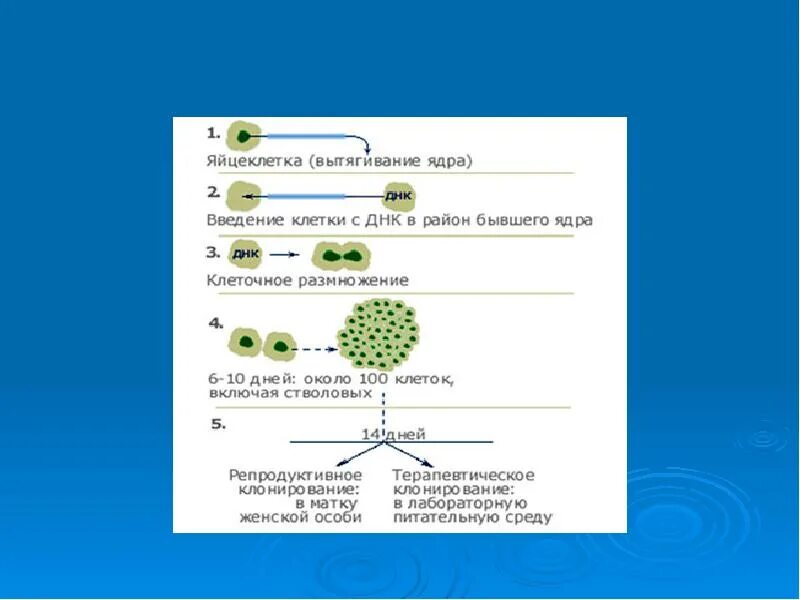 1.

Яйцеклетка (вытягивание ядра)

2.

ДНК

Введение клетки с ДНК в район бывшего ядра

3. ДНК

Клеточное размножение

4.

6-10 дней: около 100 клеток, включая стволовых

5.

14 дней

Репродуктивное клонирование: в матку женской особи

Терапевтическое клонирование: в лабораторную питательную среду